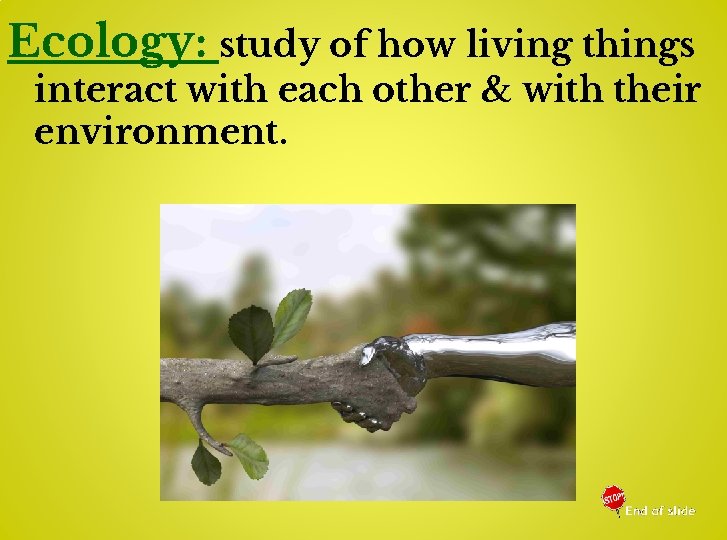 Ecology: study of how living things interact with each other & with their environment.

STOP
End of slide